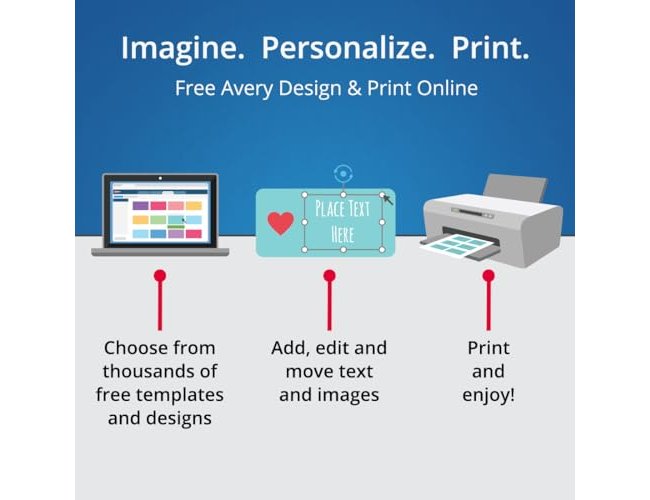 Imagine. Personalize. Print.

Free Avery Design & Print Online

PLACE TEXT HERE

Choose from thousands of free templates and designs

Add, edit and move text and images

Print and enjoy!